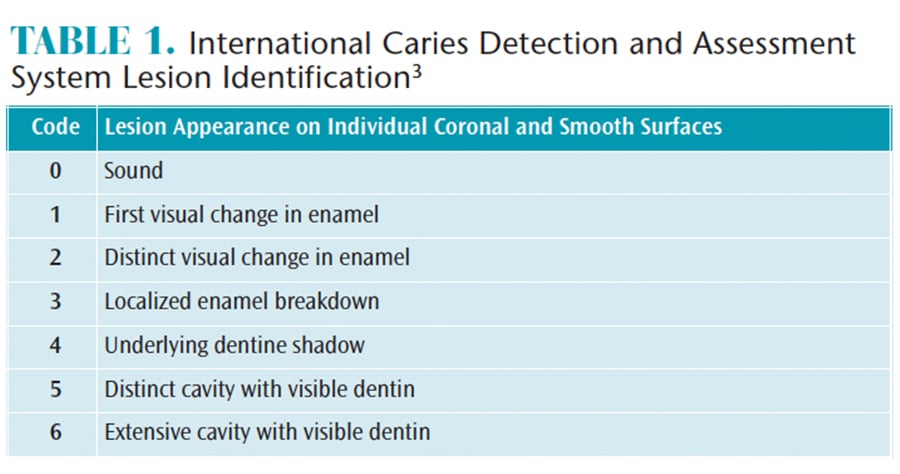 TABLE 1. International Caries Detection and Assessment System Lesion Identification$^3$

| Code | Lesion Appearance on Individual Coronal and Smooth Surfaces |
|---|---|
| 0 | Sound |
| 1 | First visual change in enamel |
| 2 | Distinct visual change in enamel |
| 3 | Localized enamel breakdown |
| 4 | Underlying dentine shadow |
| 5 | Distinct cavity with visible dentin |
| 6 | Extensive cavity with visible dentin |